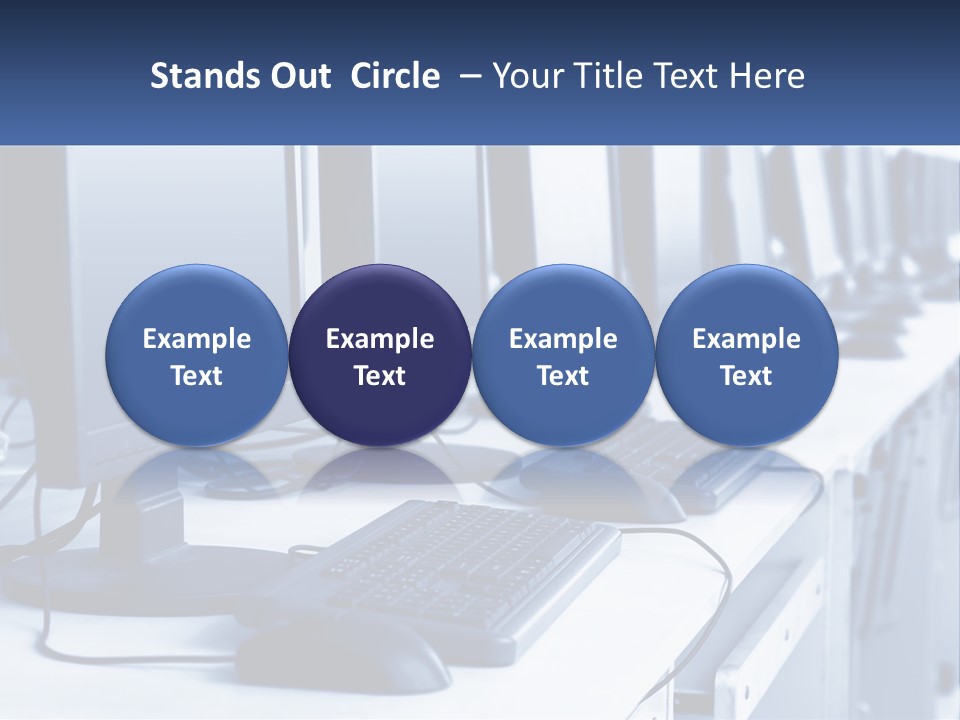 Stands Out Circle – Your Title Text Here

Example Text

Example Text

Example Text

Example Text